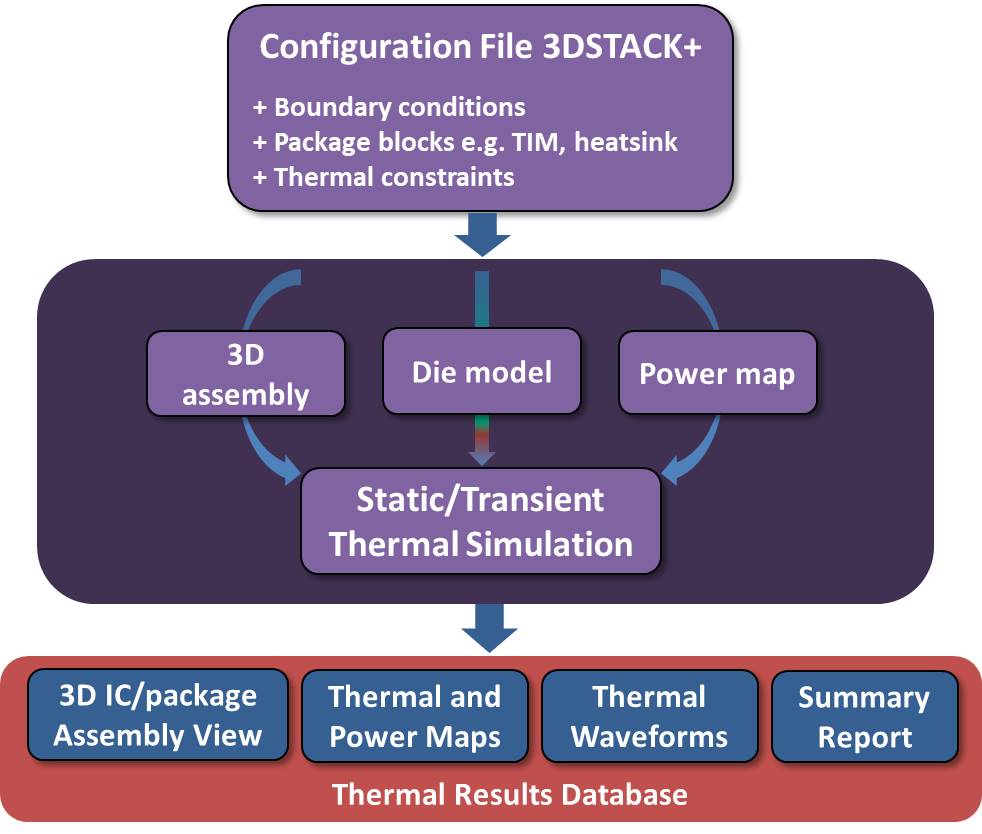 Configuration File 3DSTACK+

+ Boundary conditions
+ Package blocks e.g. TIM, heatsink
+ Thermal constraints

3D assembly

Die model

Power map

Static/Transient Thermal Simulation

3D IC/package Assembly View

Thermal and Power Maps

Thermal Waveforms

Summary Report

Thermal Results Database